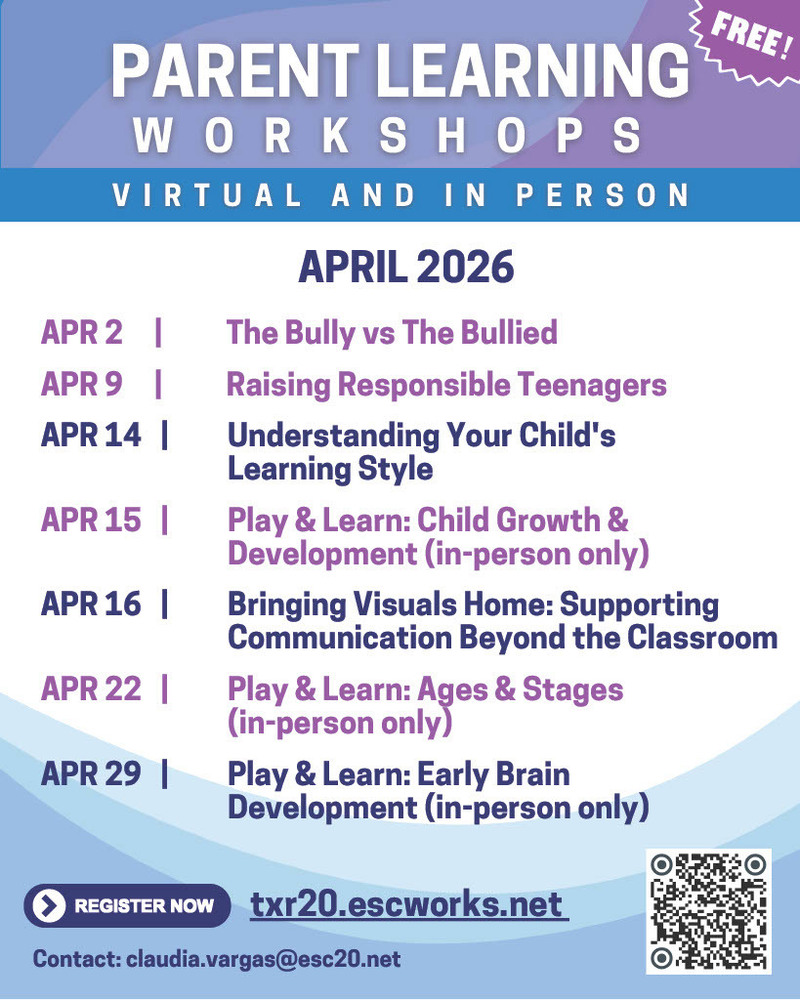 FREE!

PARENT LEARNING
WORKSHOPS

VIRTUAL AND IN PERSON

APRIL 2026

APR 2 | The Bully vs The Bullied

APR 9 | Raising Responsible Teenagers

APR 14 | Understanding Your Child's Learning Style

APR 15 | Play & Learn: Child Growth & Development (in-person only)

APR 16 | Bringing Visuals Home: Supporting Communication Beyond the Classroom

APR 22 | Play & Learn: Ages & Stages (in-person only)

APR 29 | Play & Learn: Early Brain Development (in-person only)

REGISTER NOW txr20.escworks.net

Contact: claudia.vargas@esc20.net